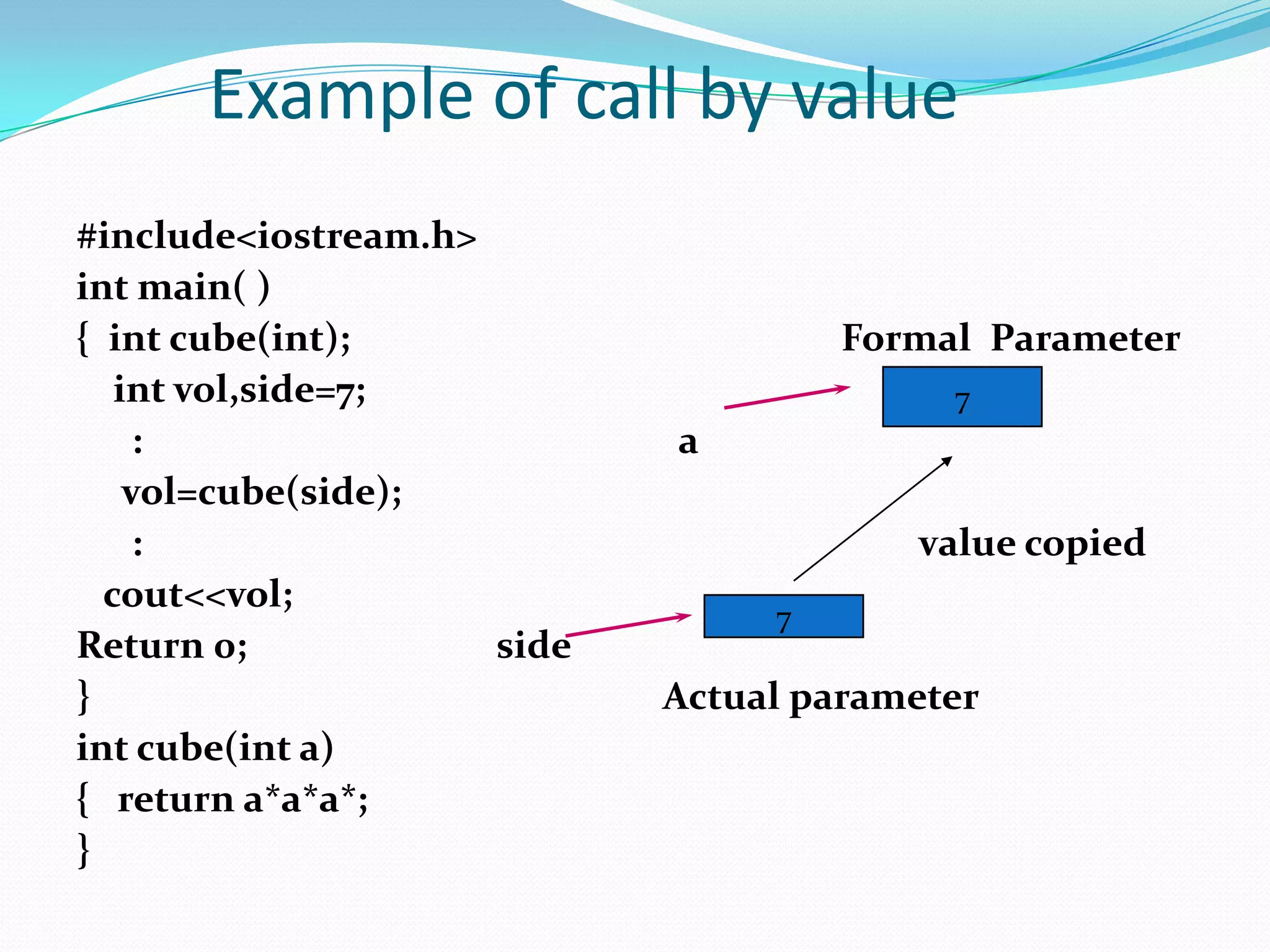 Example of call by value

#include<iostream.h>
int main( )
{ int cube(int);
int vol,side=7;
:
vol=cube(side);
:
cout<<vol;
Return 0;
}
int cube(int a)
{ return a*a*a*;
}

Formal Parameter

7

a

value copied

7

side

Actual parameter